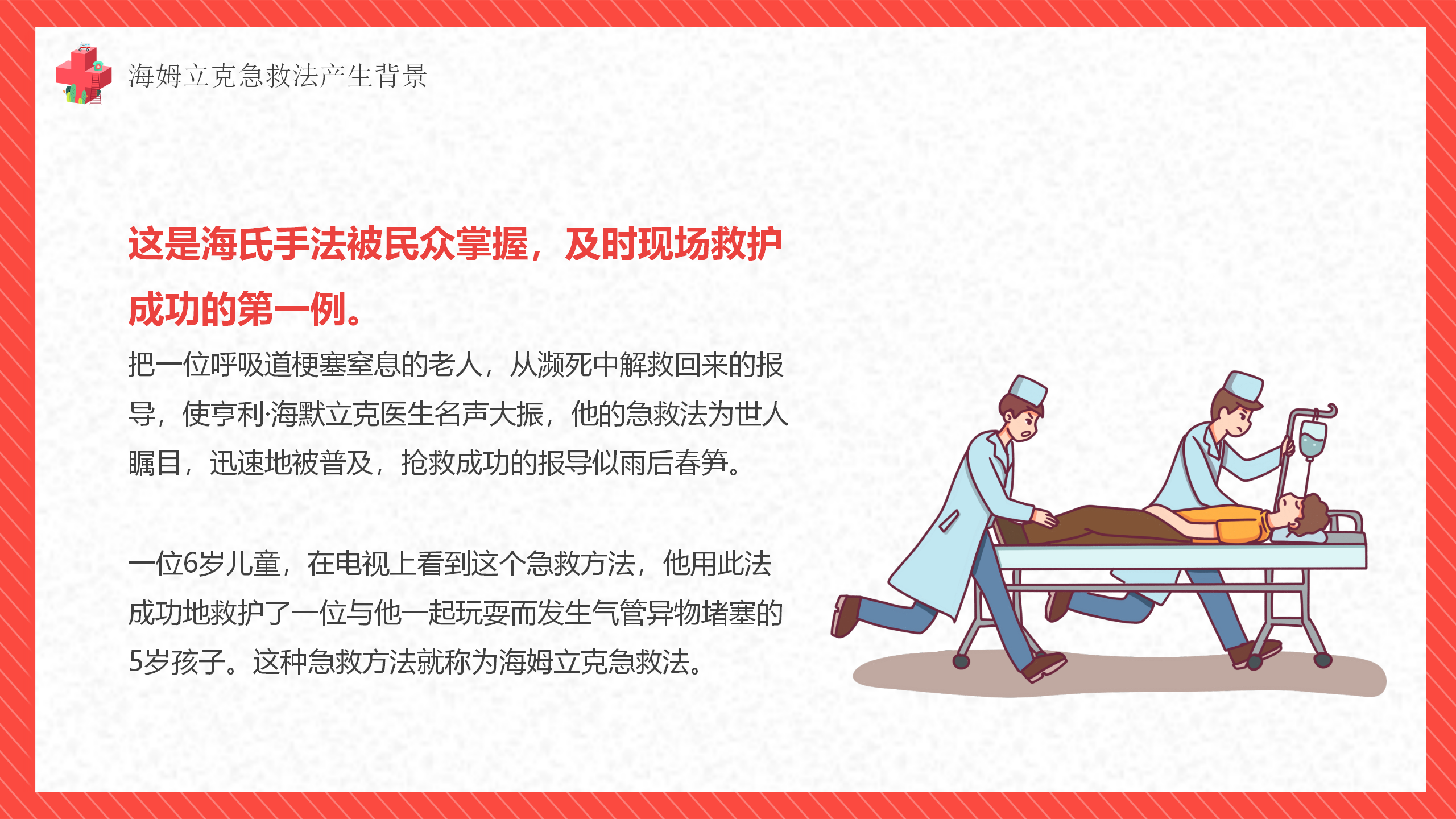 海姆立克急救法产生背景

这是海氏手法被民众掌握，及时现场救护成功的第一例。

把一位呼吸道梗塞窒息的老人，从濒死中解救回来的报导，使亨利·海默立克医生名声大振，他的急救法为世人瞩目，迅速地被普及，抢救成功的报导似雨后春笋。

一位6岁儿童，在电视上看到这个急救方法，他用此法成功地救护了一位与他一起玩耍而发生气管异物堵塞的5岁孩子。这种急救方法就称为海姆立克急救法。